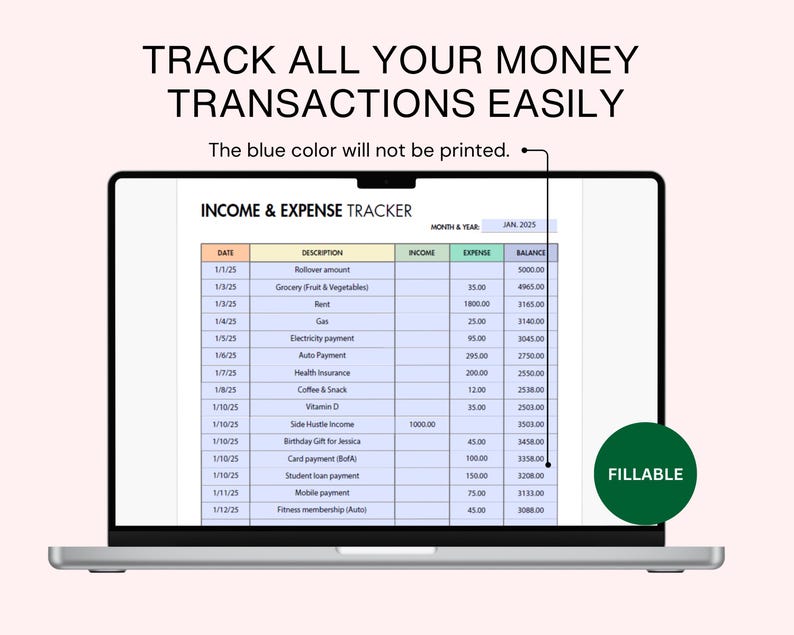 TRACK ALL YOUR MONEY TRANSACTIONS EASILY

The blue color will not be printed.

INCOME & EXPENSE TRACKER

MONTH & YEAR: JAN. 2025

| DATE | DESCRIPTION | INCOME | EXPENSE | BALANCE |
|---|---|---|---|---|
| 1/1/25 | Rollover amount | | | 5000.00 |
| 1/3/25 | Grocery (Fruit & Vegetables) | | 35.00 | 4965.00 |
| 1/3/25 | Rent | | 1800.00 | 3165.00 |
| 1/4/25 | Gas | | 25.00 | 3140.00 |
| 1/5/25 | Electricity payment | | 95.00 | 3045.00 |
| 1/6/25 | Auto Payment | | 295.00 | 2750.00 |
| 1/7/25 | Health Insurance | | 200.00 | 2550.00 |
| 1/8/25 | Coffee & Snack | | 12.00 | 2538.00 |
| 1/10/25 | Vitamin D | | 35.00 | 2503.00 |
| 1/10/25 | Side Hustle Income | 1000.00 | | 3503.00 |
| 1/10/25 | Birthday Gift for Jessica | | 45.00 | 3458.00 |
| 1/10/25 | Card payment (BofA) | | 100.00 | 3358.00 |
| 1/10/25 | Student loan payment | | 150.00 | 3208.00 |
| 1/11/25 | Mobile payment | | 75.00 | 3133.00 |
| 1/12/25 | Fitness membership (Auto) | | 45.00 | 3088.00 |

FILLABLE